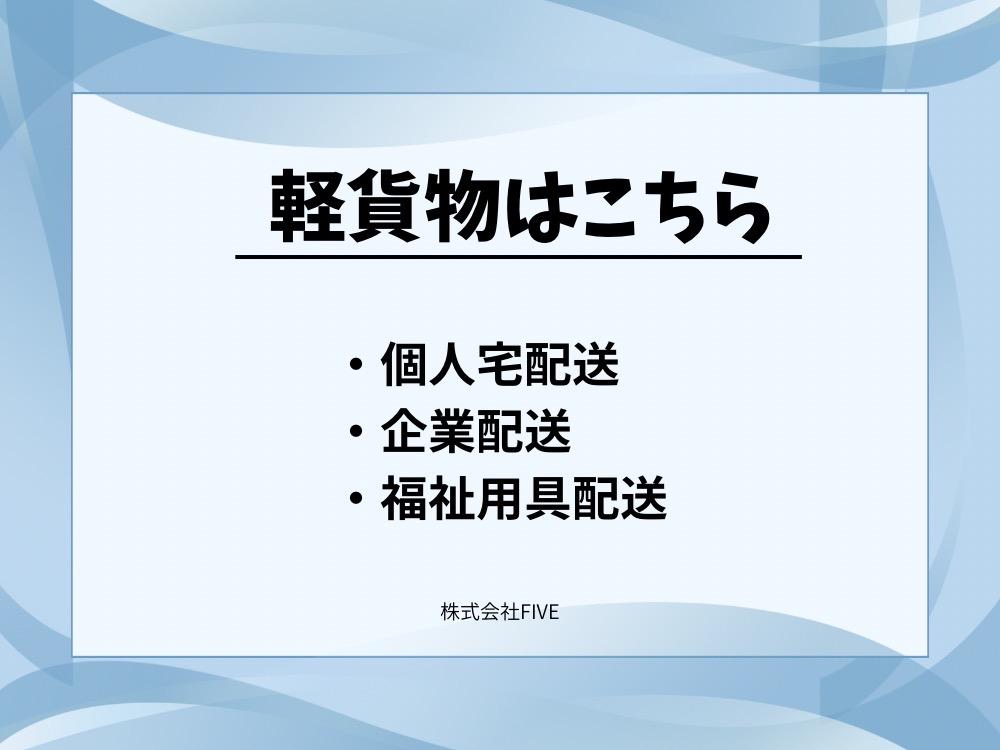 軽貨物はこちら

・個人宅配送
・企業配送
・福祉用具配送

株式会社FIVE